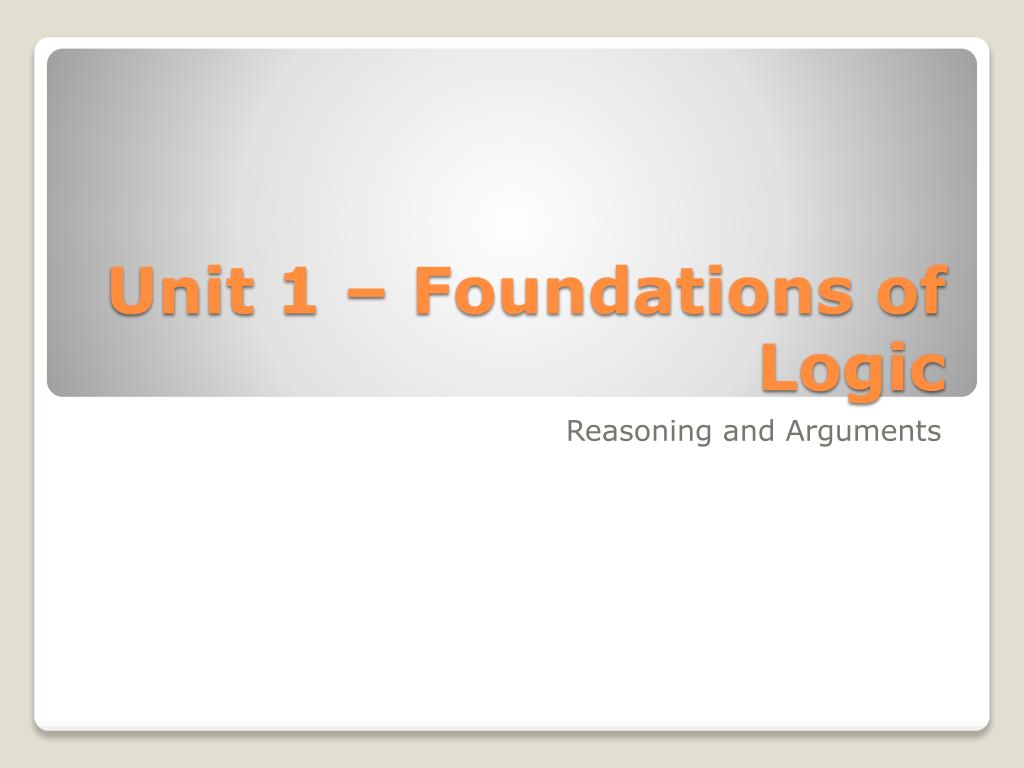 Unit 1 – Foundations of Logic

Reasoning and Arguments